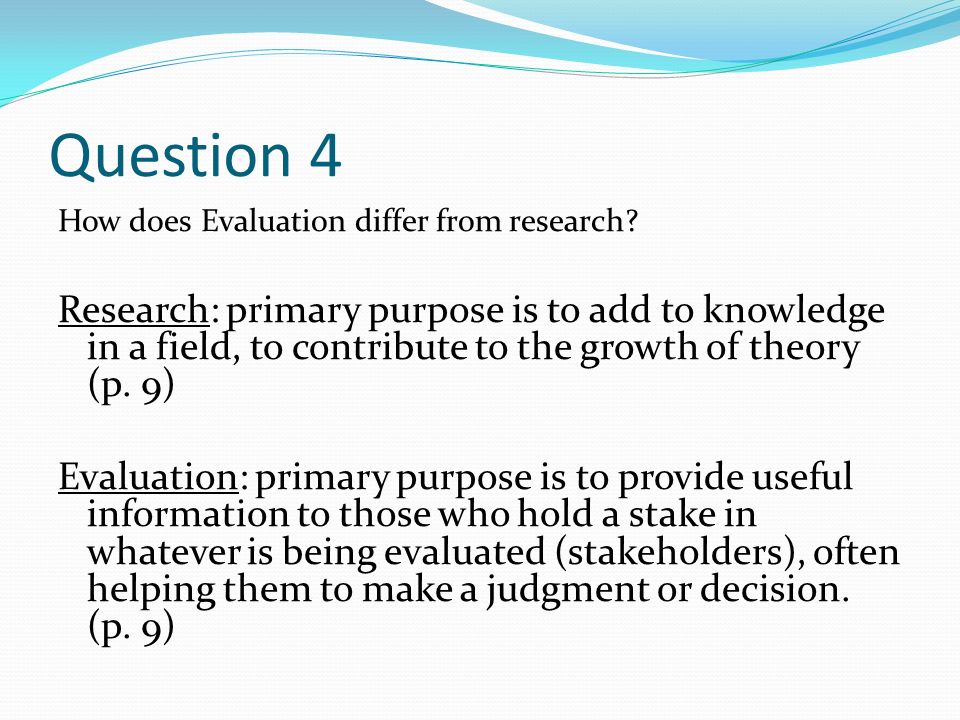 Question 4

How does Evaluation differ from research?

Research: primary purpose is to add to knowledge in a field, to contribute to the growth of theory (p. 9)

Evaluation: primary purpose is to provide useful information to those who hold a stake in whatever is being evaluated (stakeholders), often helping them to make a judgment or decision. (p. 9)